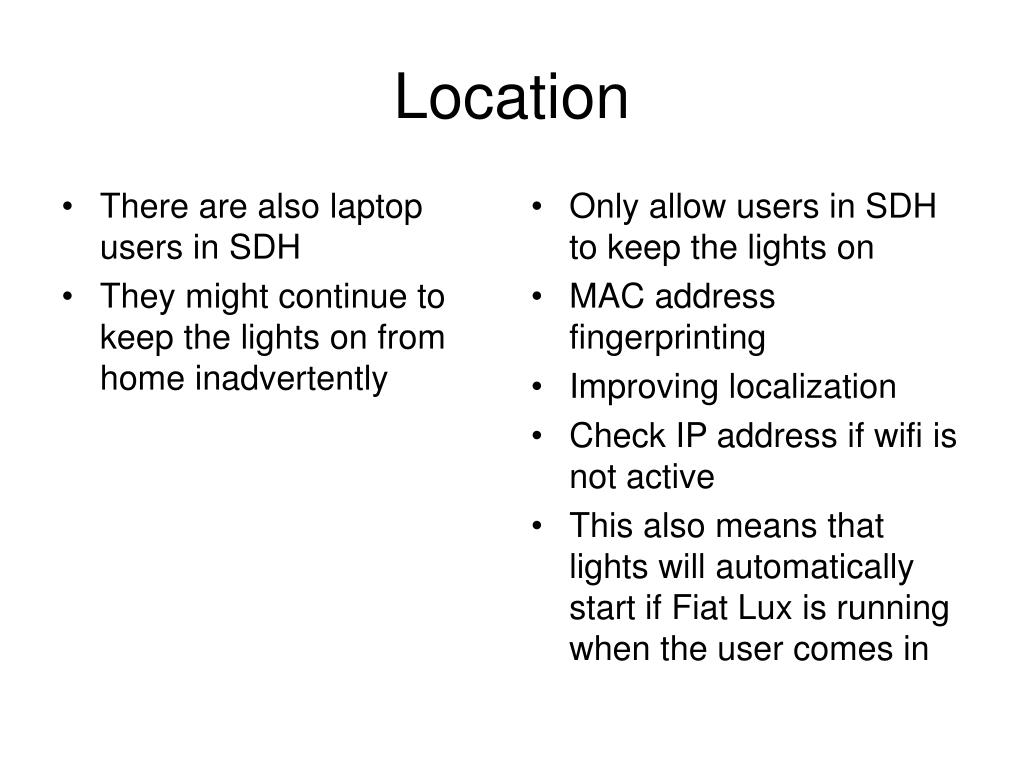 Location

• There are also laptop users in SDH
• They might continue to keep the lights on from home inadvertently

• Only allow users in SDH to keep the lights on
• MAC address fingerprinting
• Improving localization
• Check IP address if wifi is not active
• This also means that lights will automatically start if Fiat Lux is running when the user comes in